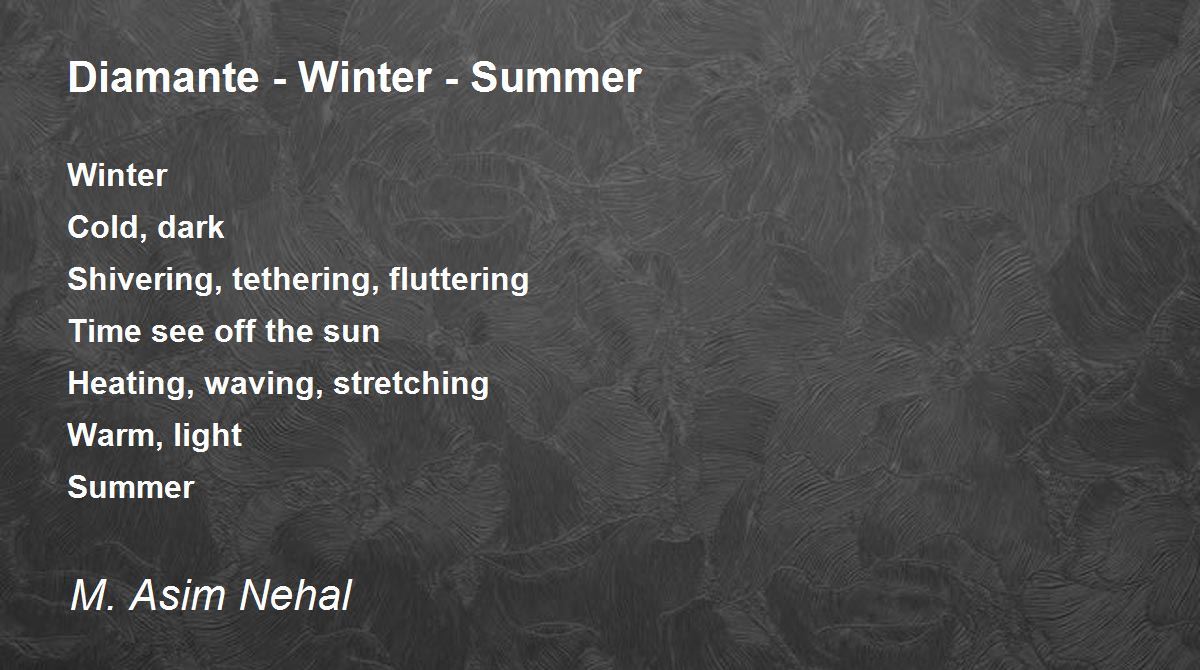 Diamante - Winter - Summer

Winter
Cold, dark
Shivering, tethering, fluttering
Time see off the sun
Heating, waving, stretching
Warm, light
Summer

M. Asim Nehal